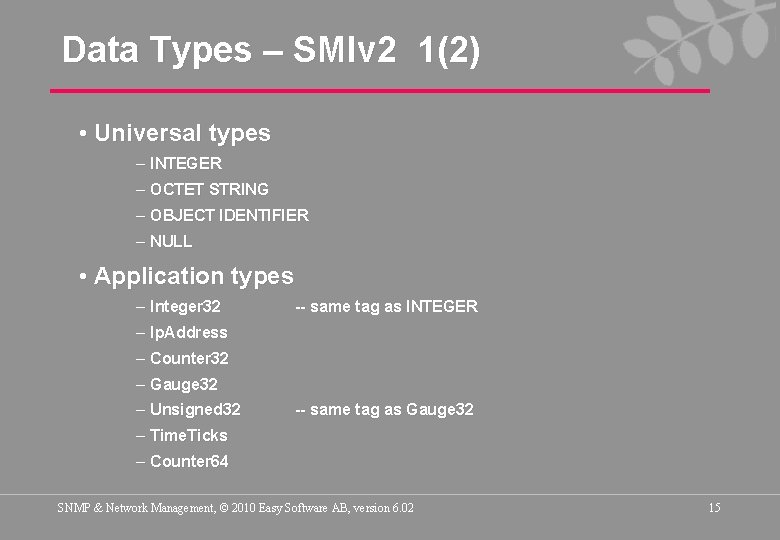 Data Types – SMIv2 1(2)

• Universal types

– INTEGER

– OCTET STRING

– OBJECT IDENTIFIER

– NULL

• Application types

– Integer32 -- same tag as INTEGER

– IpAddress

– Counter32

– Gauge32

– Unsigned32 -- same tag as Gauge32

– TimeTicks

– Counter64

SNMP & Network Management, © 2010 Easy Software AB, version 6.02

15